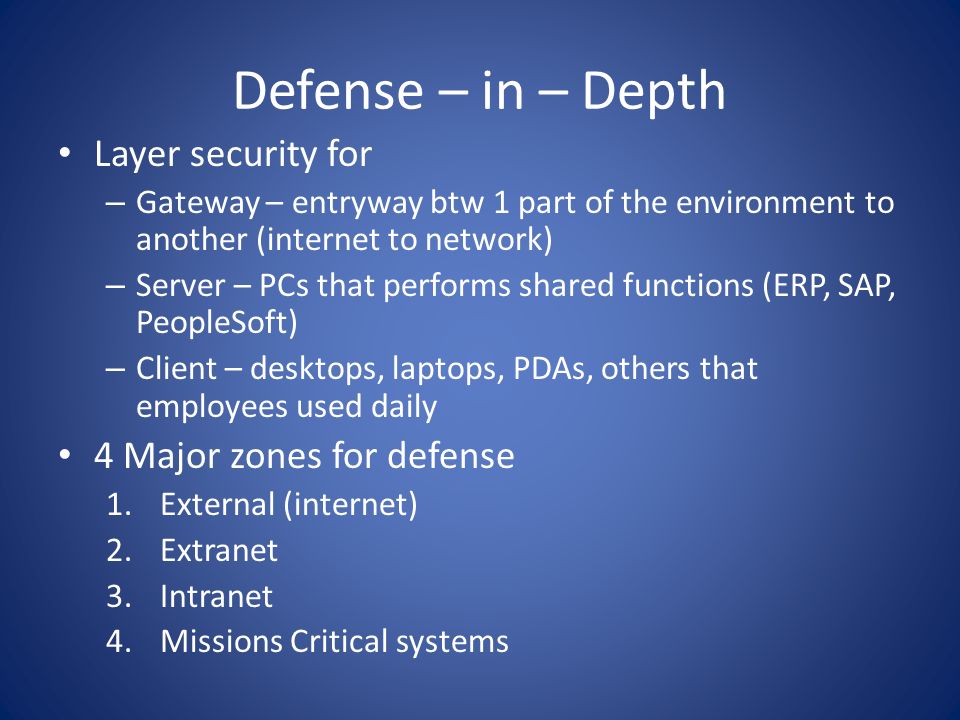 Defense – in – Depth

• Layer security for
  – Gateway – entryway btw 1 part of the environment to another (internet to network)
  – Server – PCs that performs shared functions (ERP, SAP, PeopleSoft)
  – Client – desktops, laptops, PDAs, others that employees used daily
• 4 Major zones for defense
  1. External (internet)
  2. Extranet
  3. Intranet
  4. Missions Critical systems